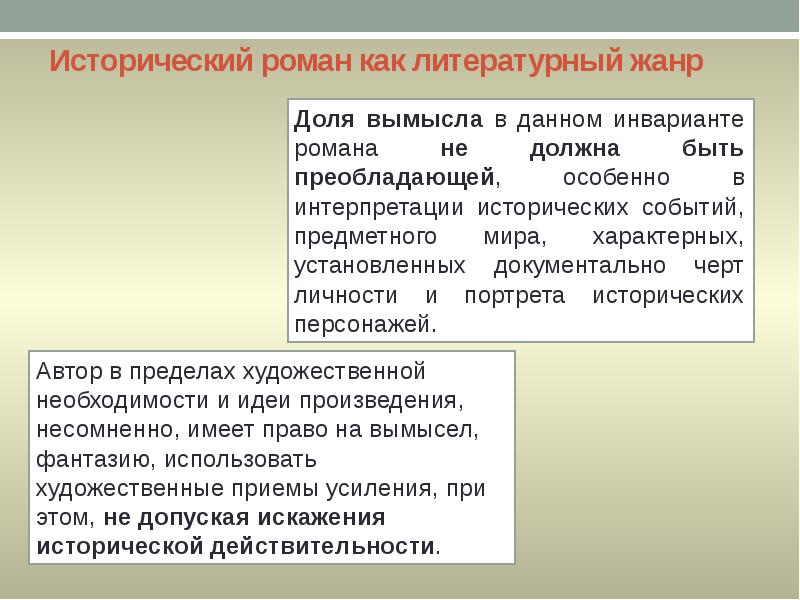 Исторический роман как литературный жанр

Доля вымысла в данном инварианте романа не должна быть преобладающей, особенно в интерпретации исторических событий, предметного мира, характерных, установленных документально черт личности и портрета исторических персонажей.

Автор в пределах художественной необходимости и идеи произведения, несомненно, имеет право на вымысел, фантазию, использовать художественные приемы усиления, при этом, не допуская искажения исторической действительности.